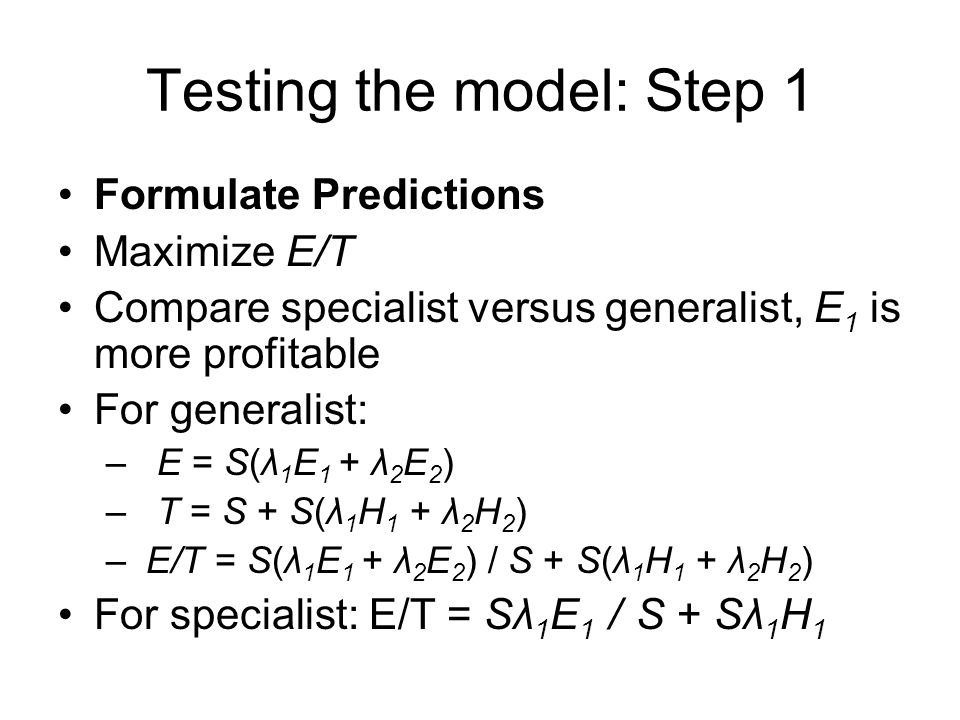 Testing the model: Step 1

• **Formulate Predictions**
• Maximize $E/T$
• Compare specialist versus generalist, $E_1$ is more profitable
• For generalist:
  – $E = S(\lambda_1 E_1 + \lambda_2 E_2)$
  – $T = S + S(\lambda_1 H_1 + \lambda_2 H_2)$
  – $E/T = S(\lambda_1 E_1 + \lambda_2 E_2) / S + S(\lambda_1 H_1 + \lambda_2 H_2)$
• For specialist: E/T = $S\lambda_1 E_1 / S + S\lambda_1 H_1$